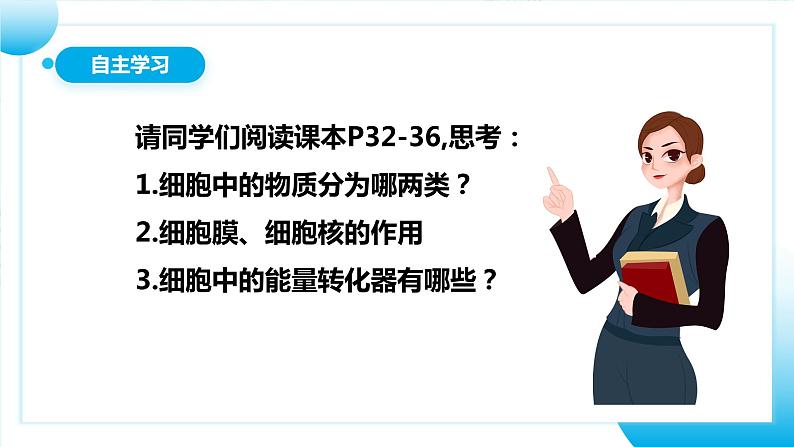 自主学习

请同学们阅读课本P32-36,思考：

1.细胞中的物质分为哪两类？

2.细胞膜、细胞核的作用

3.细胞中的能量转化器有哪些？